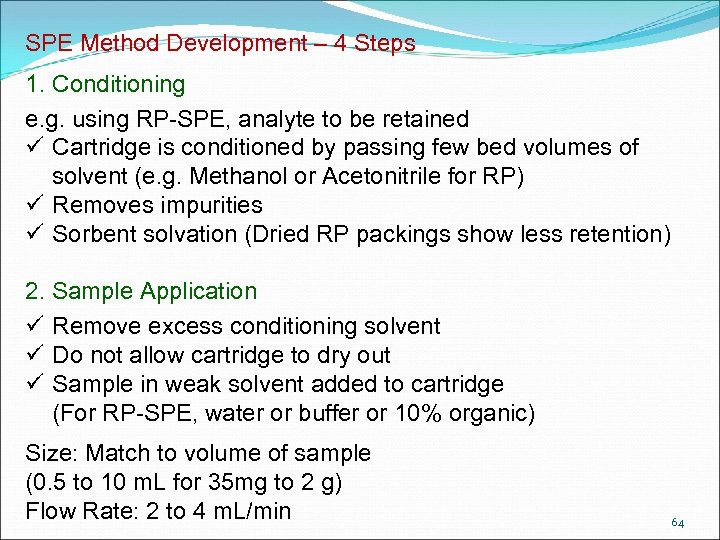 SPE Method Development – 4 Steps

1. Conditioning

e.g. using RP-SPE, analyte to be retained
✓ Cartridge is conditioned by passing few bed volumes of solvent (e.g. Methanol or Acetonitrile for RP)
✓ Removes impurities
✓ Sorbent solvation (Dried RP packings show less retention)

2. Sample Application

✓ Remove excess conditioning solvent
✓ Do not allow cartridge to dry out
✓ Sample in weak solvent added to cartridge (For RP-SPE, water or buffer or 10% organic)

Size: Match to volume of sample
(0.5 to 10 mL for 35mg to 2 g)
Flow Rate: 2 to 4 mL/min

64